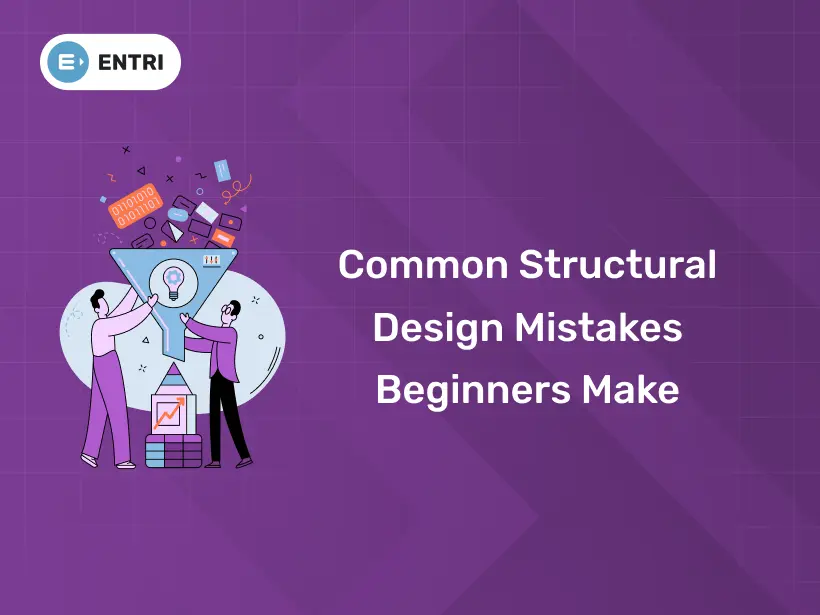 ENTRI

01101010
01011101

Common Structural Design Mistakes Beginners Make